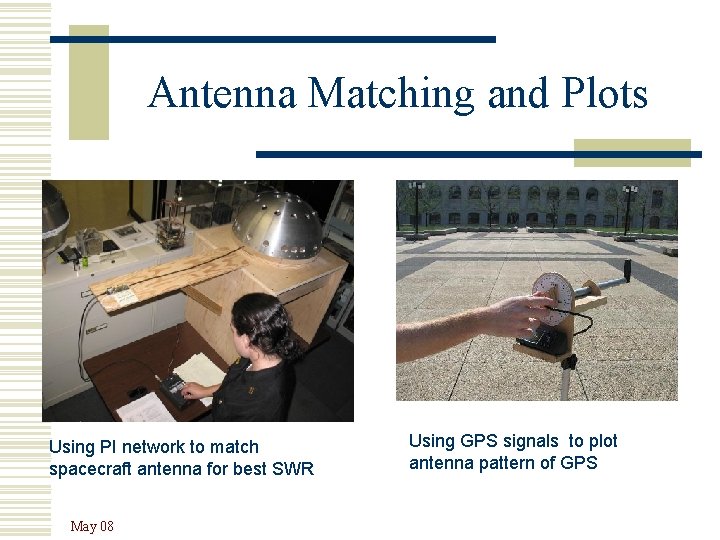 Antenna Matching and Plots

Using PI network to match spacecraft antenna for best SWR

Using GPS signals to plot antenna pattern of GPS

May 08